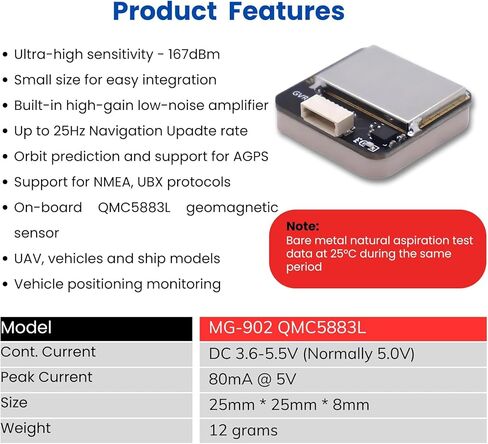 Product Features

• Ultra-high sensitivity - 167dBm
• Small size for easy integration
• Built-in high-gain low-noise amplifier
• Up to 25Hz Navigation Upadte rate
• Orbit prediction and support for AGPS
• Support for NMEA, UBX protocols
• On-board QMC5883L geomagnetic sensor
• UAV, vehicles and ship models
• Vehicle positioning monitoring

GVR

Note:
Bare metal natural aspiration test data at 25°C during the same period

| Model | MG-902 QMC5883L |
|---|---|
| Cont. Current | DC 3.6-5.5V (Normally 5.0V) |
| Peak Current | 80mA @ 5V |
| Size | 25mm * 25mm * 8mm |
| Weight | 12 grams |